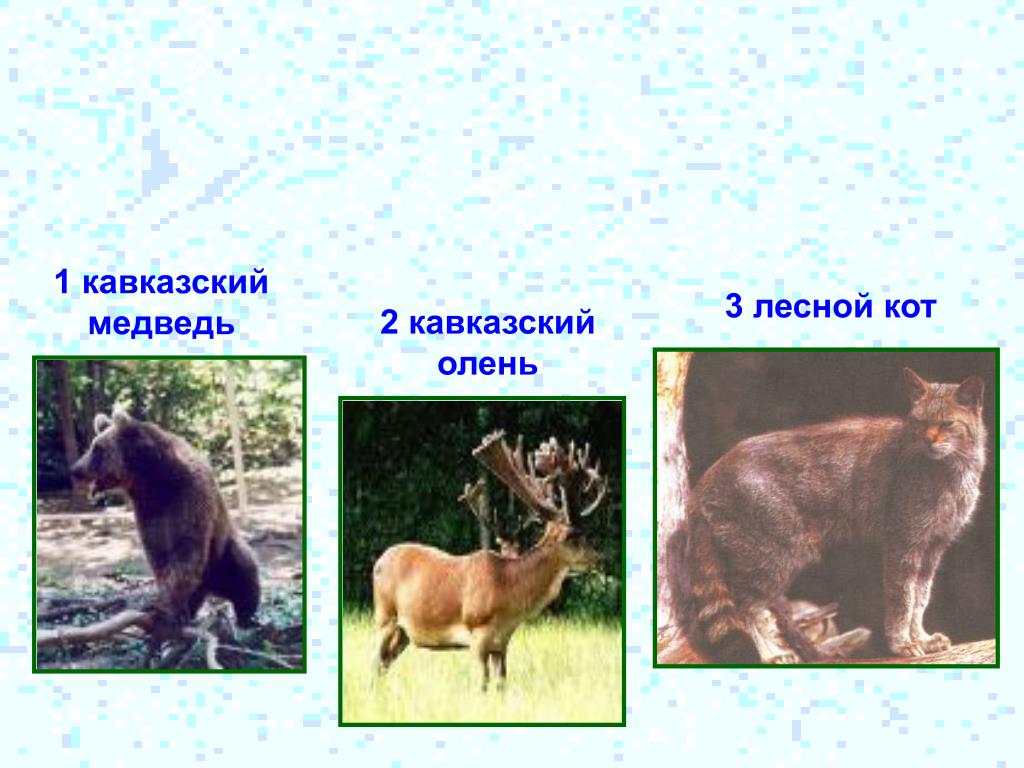 1 кавказский медведь

2 кавказский олень

3 лесной кот